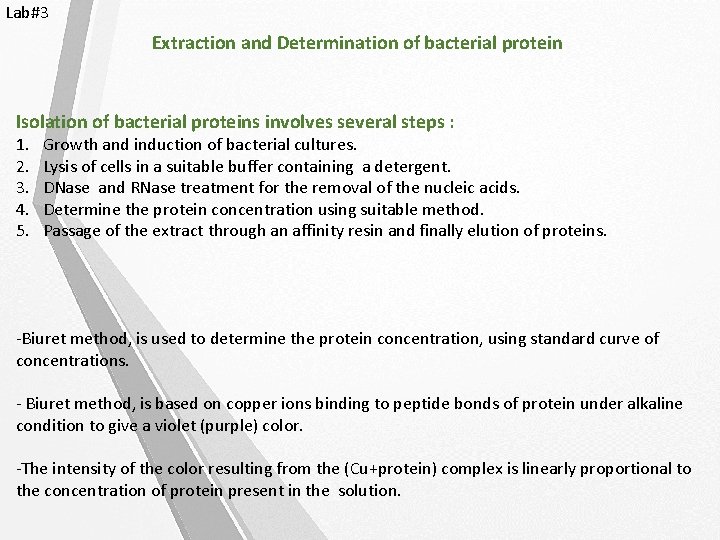 Lab#3

Extraction and Determination of bacterial protein

Isolation of bacterial proteins involves several steps :
1. Growth and induction of bacterial cultures.
2. Lysis of cells in a suitable buffer containing a detergent.
3. DNase and RNase treatment for the removal of the nucleic acids.
4. Determine the protein concentration using suitable method.
5. Passage of the extract through an affinity resin and finally elution of proteins.

-Biuret method, is used to determine the protein concentration, using standard curve of concentrations.

- Biuret method, is based on copper ions binding to peptide bonds of protein under alkaline condition to give a violet (purple) color.

-The intensity of the color resulting from the (Cu+protein) complex is linearly proportional to the concentration of protein present in the solution.